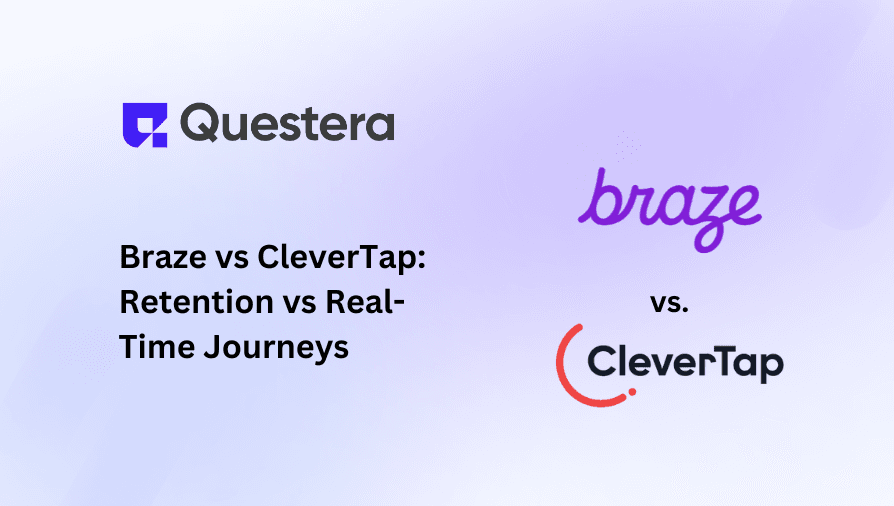 Questera

Braze vs CleverTap: Retention vs Real-Time Journeys

braze

vs.

CleverTap